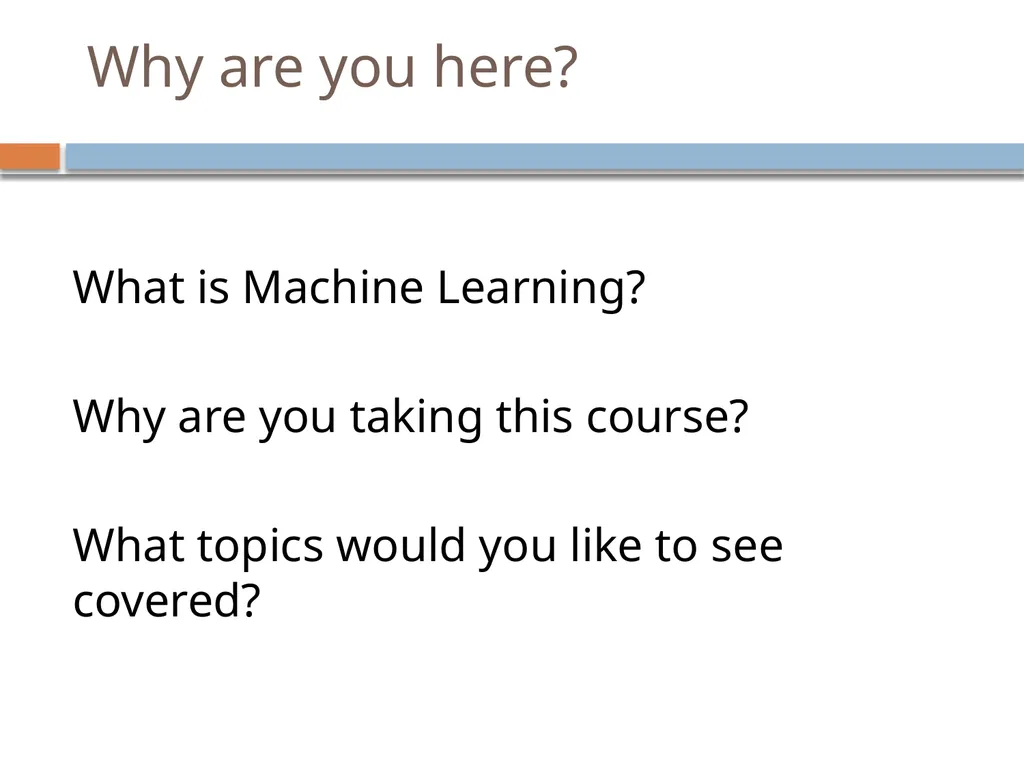 Why are you here?

What is Machine Learning?

Why are you taking this course?

What topics would you like to see covered?